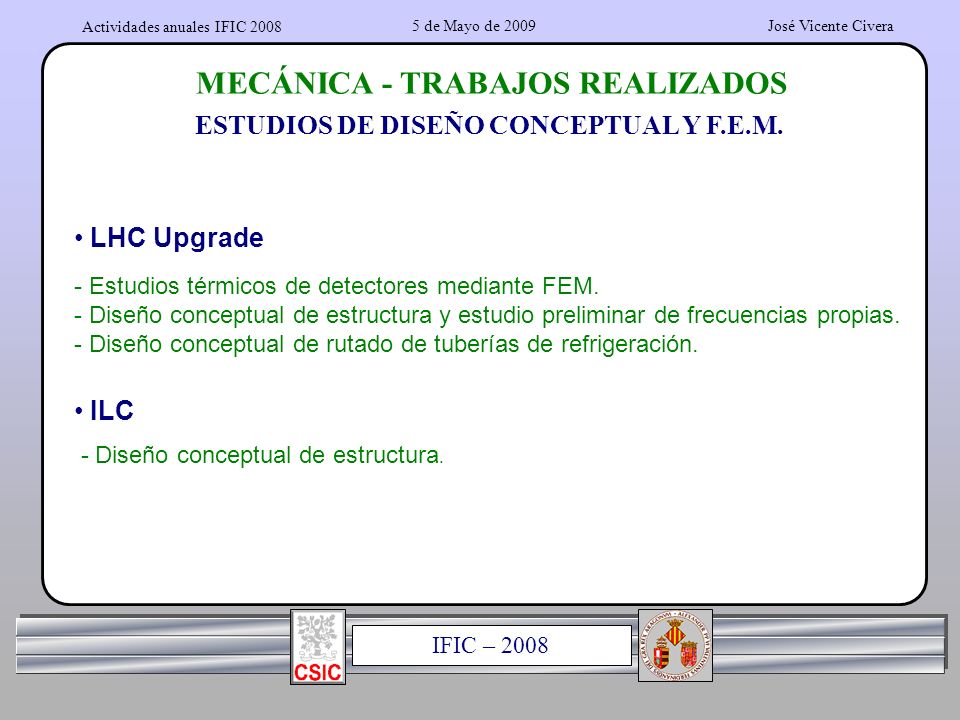 Actividades anuales IFIC 2008
5 de Mayo de 2009
José Vicente Civera

MECÁNICA - TRABAJOS REALIZADOS

ESTUDIOS DE DISEÑO CONCEPTUAL Y F.E.M.

• LHC Upgrade

- Estudios térmicos de detectores mediante FEM.
- Diseño conceptual de estructura y estudio preliminar de frecuencias propias.
- Diseño conceptual de rutado de tuberías de refrigeración.

• ILC

- Diseño conceptual de estructura.

CSIC

IFIC – 2008